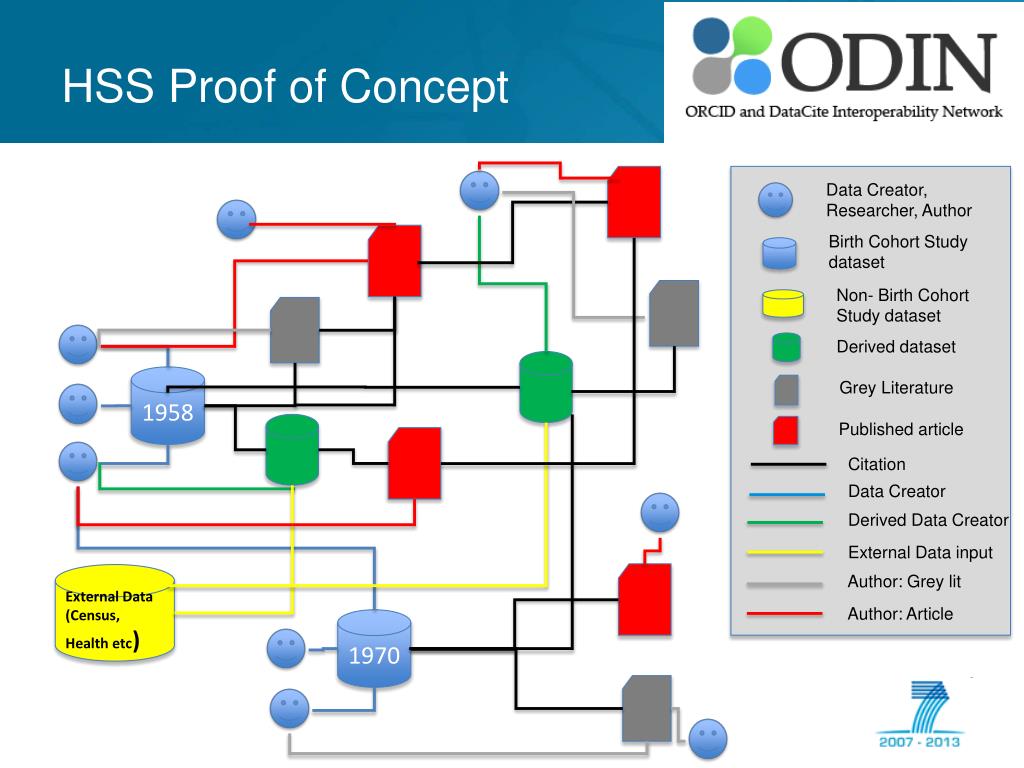 HSS Proof of Concept

ODIN
ORCID and DataCite Interoperability Network

1958

External Data (Census, Health etc)

1970

Data Creator, Researcher, Author
Birth Cohort Study dataset
Non- Birth Cohort Study dataset
Derived dataset
Grey Literature
Published article
Citation
Data Creator
Derived Data Creator
External Data input
Author: Grey lit
Author: Article

2007 - 2013